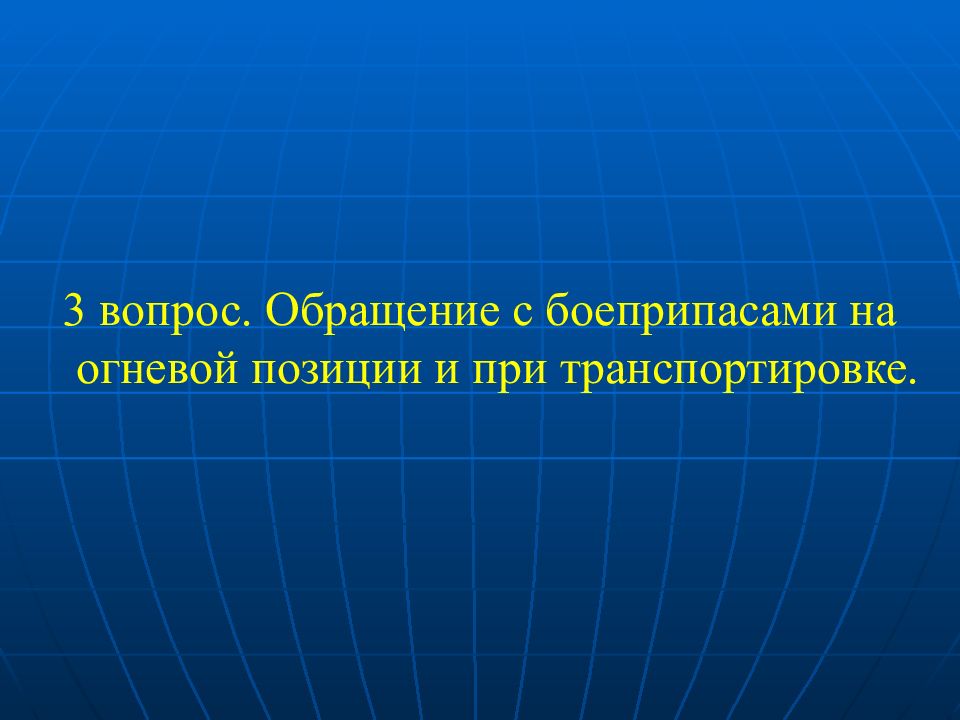 3 вопрос. Обращение с боеприпасами на огневой позиции и при транспортировке.